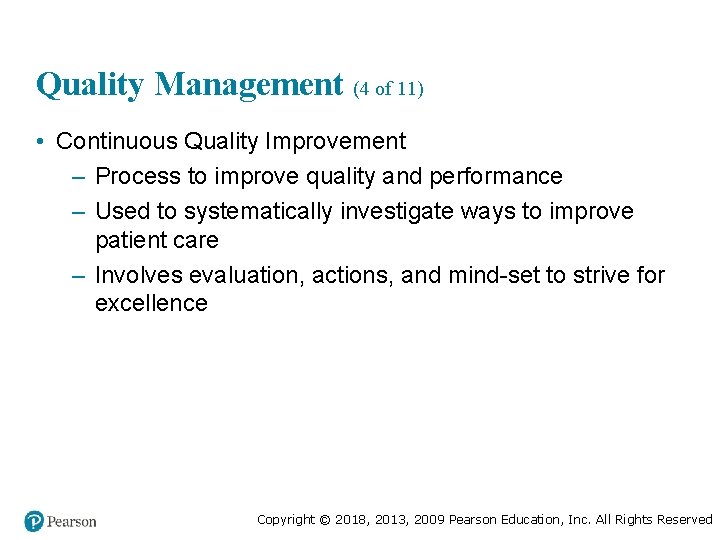 Quality Management (4 of 11)

• Continuous Quality Improvement
– Process to improve quality and performance
– Used to systematically investigate ways to improve patient care
– Involves evaluation, actions, and mind-set to strive for excellence

Pearson

Copyright © 2018, 2013, 2009 Pearson Education, Inc. All Rights Reserved